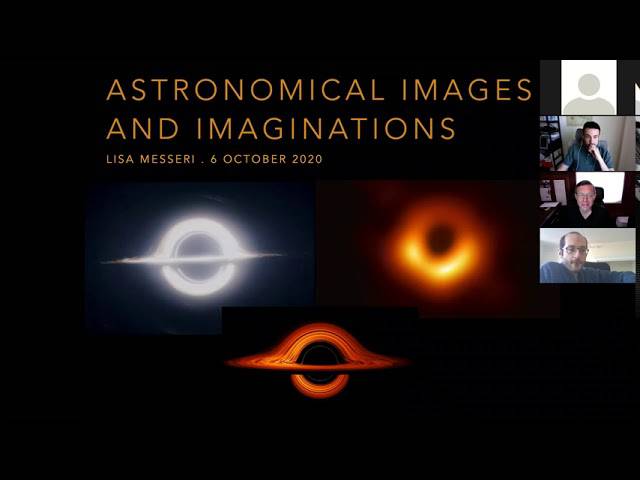 ASTRONOMICAL IMAGES AND IMAGINATIONS

LISA MESSERI . 6 OCTOBER 2020